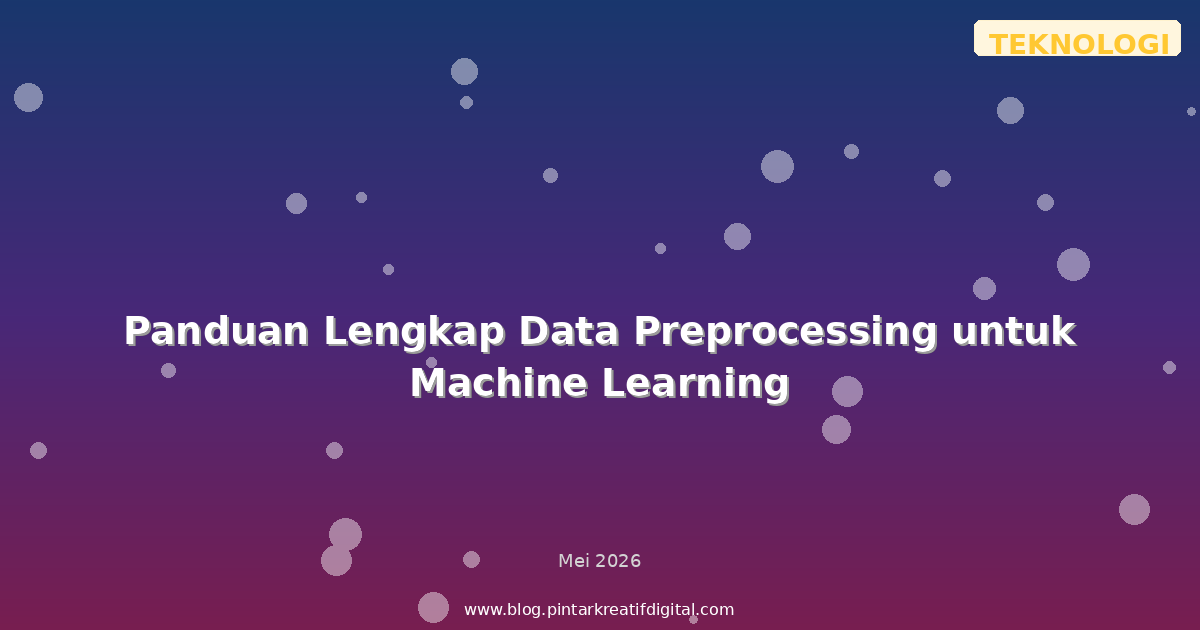 TEKNOLOGI

Panduan Lengkap Data Preprocessing untuk Machine Learning

Mei 2026

www.blog.pintarkreatifdigital.com